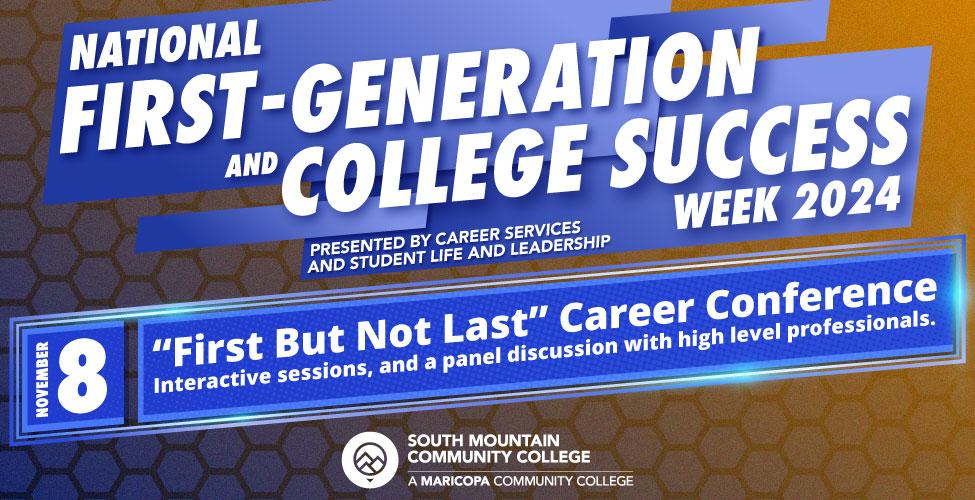 NATIONAL
FIRST-GENERATION
AND COLLEGE SUCCESS
WEEK 2024

PRESENTED BY CAREER SERVICES AND STUDENT LIFE AND LEADERSHIP

NOVEMBER
8

"First But Not Last" Career Conference
Interactive sessions, and a panel discussion with high level professionals.

SOUTH MOUNTAIN COMMUNITY COLLEGE
A MARICOPA COMMUNITY COLLEGE